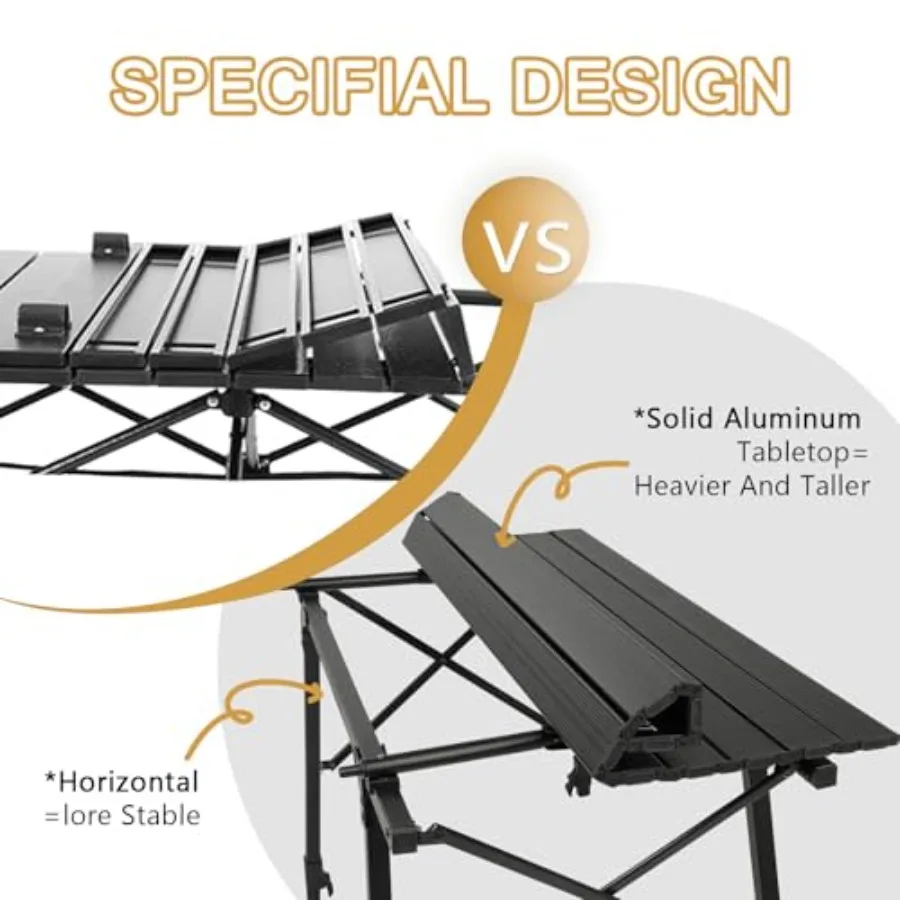 SPECIFIAL DESIGN

VS

*Solid Aluminum
Tabletop=
Heavier And Taller

*Horizontal
=lore Stable